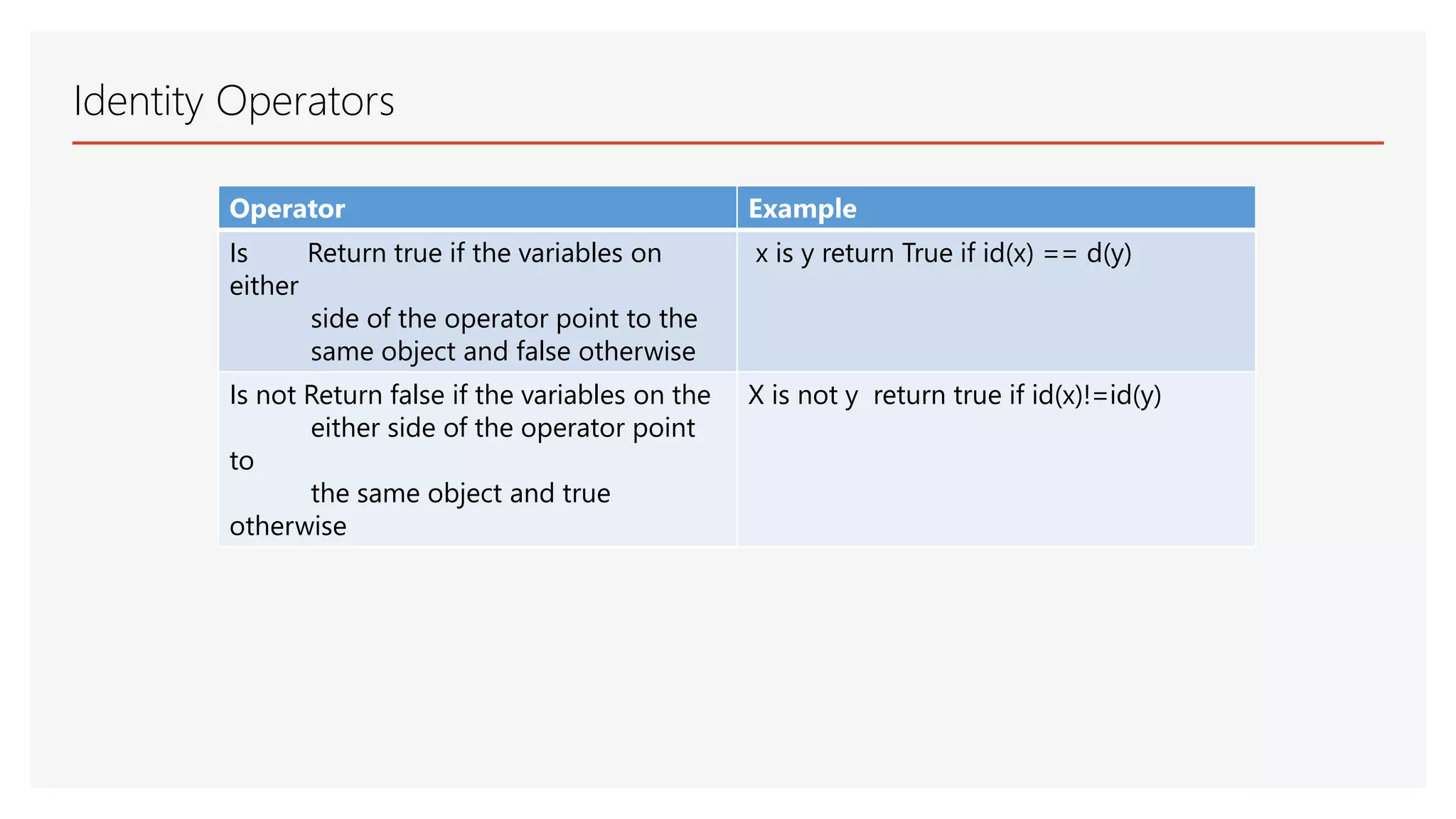 Identity Operators

| Operator | Example |
|---|---|
| Is Return true if the variables on either side of the operator point to the same object and false otherwise | x is y return True if id(x) == d(y) |
| Is not Return false if the variables on the either side of the operator point to the same object and true otherwise | X is not y return true if id(x)!=id(y) |